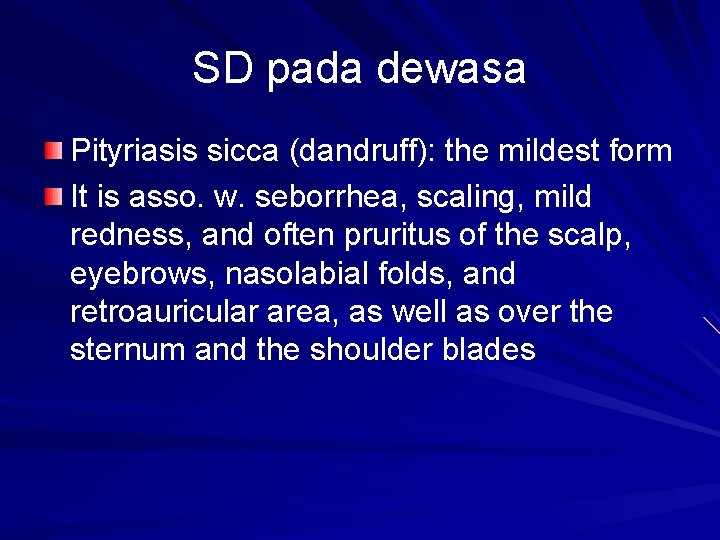 SD pada dewasa

Pityriasis sicca (dandruff): the mildest form

It is asso. w. seborrhea, scaling, mild redness, and often pruritus of the scalp, eyebrows, nasolabial folds, and retroauricular area, as well as over the sternum and the shoulder blades